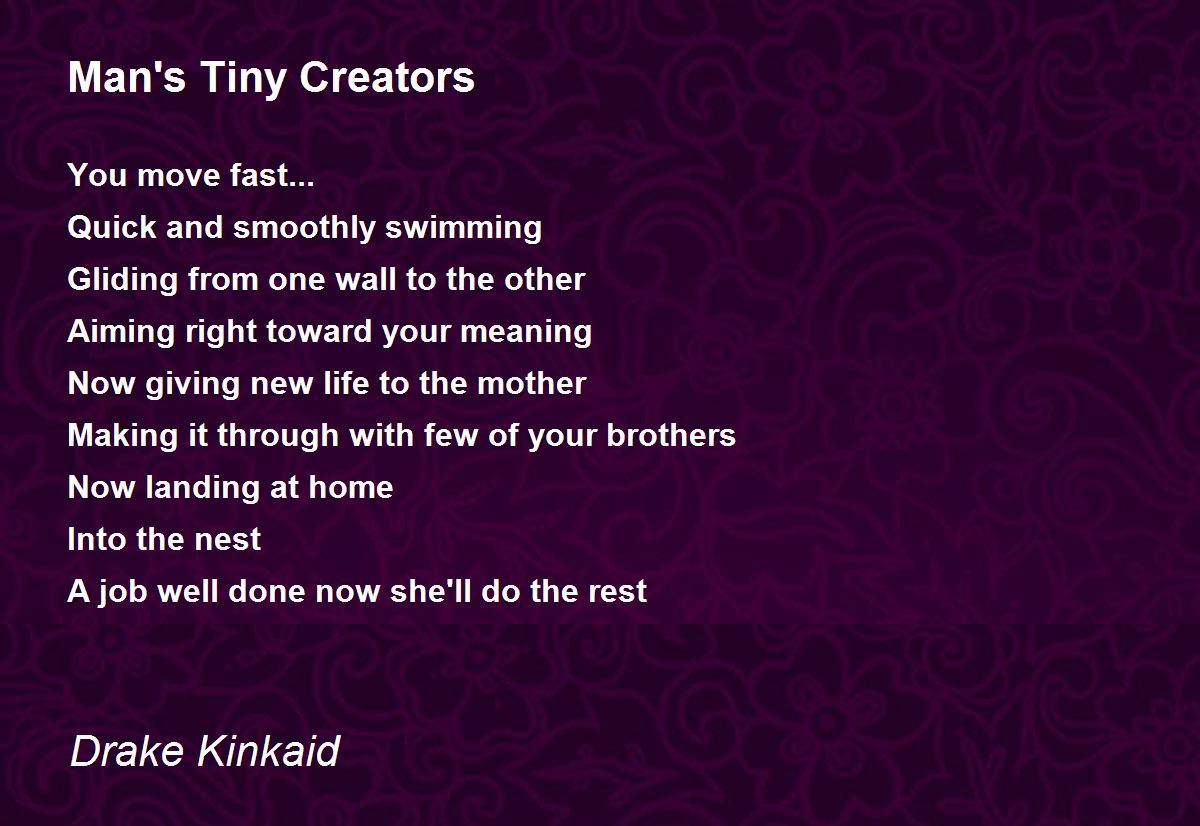 Man's Tiny Creators

You move fast...
Quick and smoothly swimming
Gliding from one wall to the other
Aiming right toward your meaning
Now giving new life to the mother
Making it through with few of your brothers
Now landing at home
Into the nest
A job well done now she'll do the rest

Drake Kinkaid